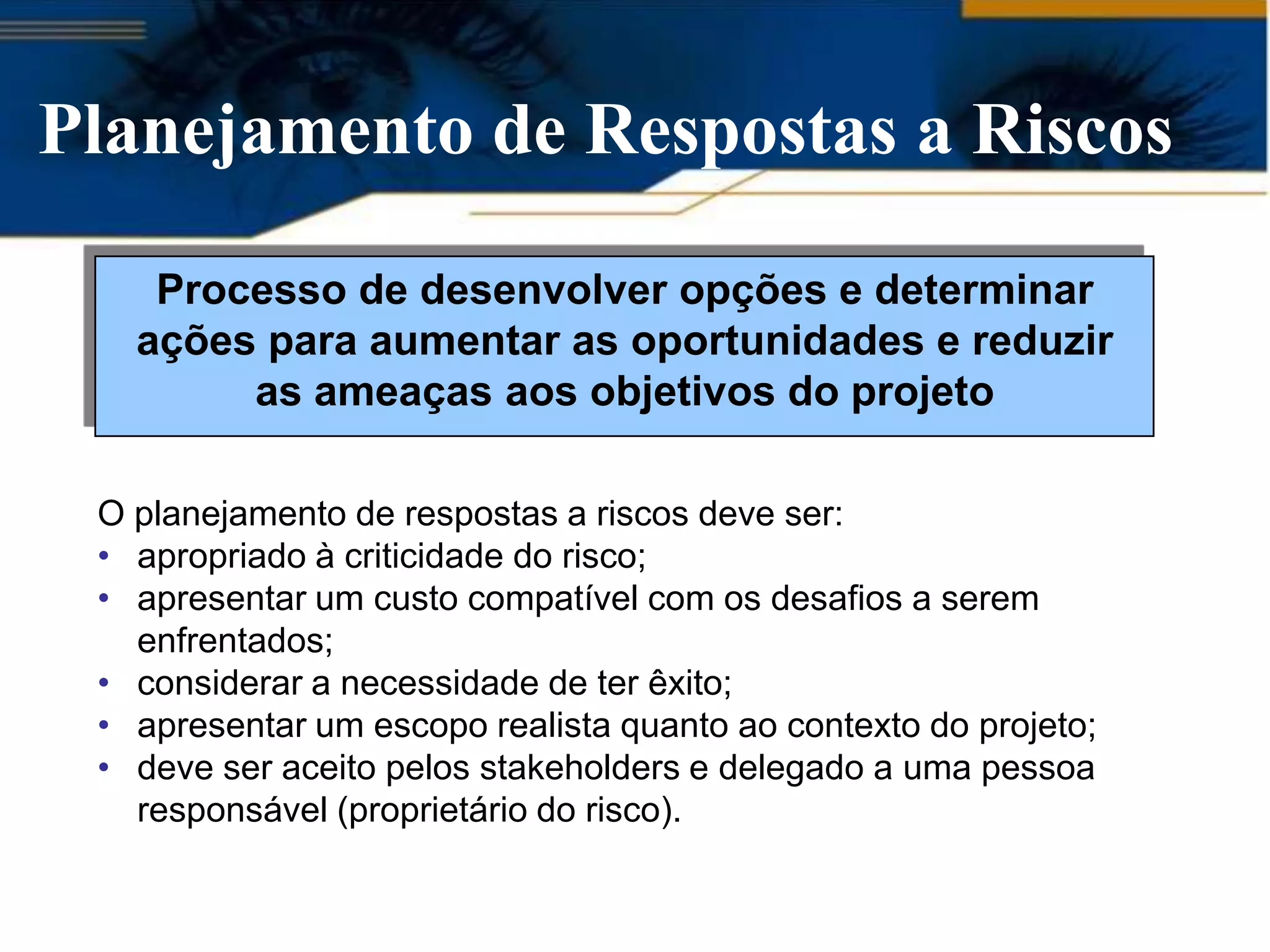 Planejamento de Respostas a Riscos

Processo de desenvolver opções e determinar ações para aumentar as oportunidades e reduzir as ameaças aos objetivos do projeto

O planejamento de respostas a riscos deve ser:
• apropriado à criticidade do risco;
• apresentar um custo compatível com os desafios a serem enfrentados;
• considerar a necessidade de ter êxito;
• apresentar um escopo realista quanto ao contexto do projeto;
• deve ser aceito pelos stakeholders e delegado a uma pessoa responsável (proprietário do risco).